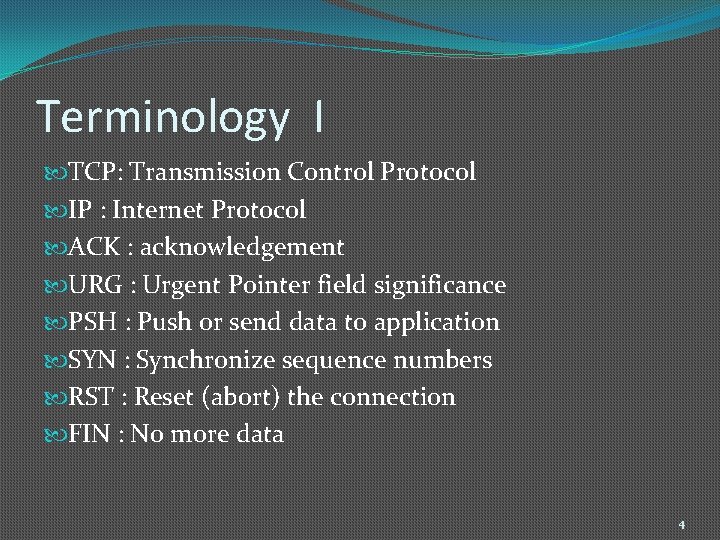 Terminology I

TCP: Transmission Control Protocol
IP : Internet Protocol
ACK : acknowledgement
URG : Urgent Pointer field significance
PSH : Push or send data to application
SYN : Synchronize sequence numbers
RST : Reset (abort) the connection
FIN : No more data

4